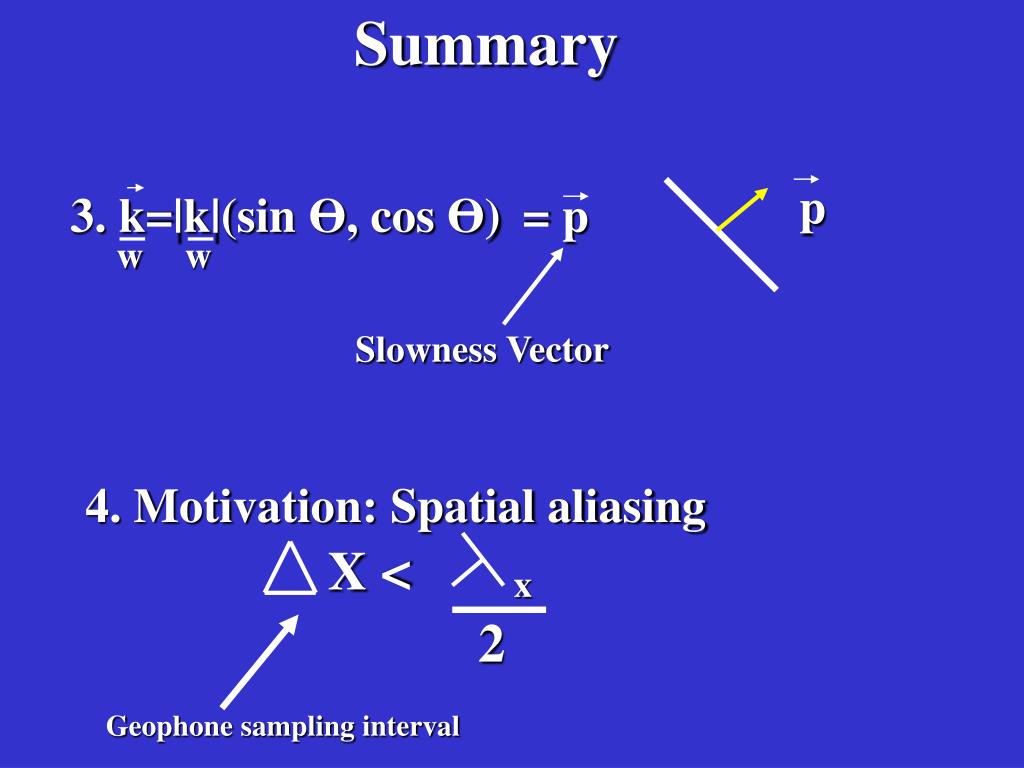 Summary

3. $\frac{\vec{k}}{w} = \frac{|k|}{w}(\sin \Theta, \cos \Theta) = \vec{p}$

$\vec{p}$

Slowness Vector

4. Motivation: Spatial aliasing

$\Delta X < \frac{\lambda_x}{2}$

Geophone sampling interval